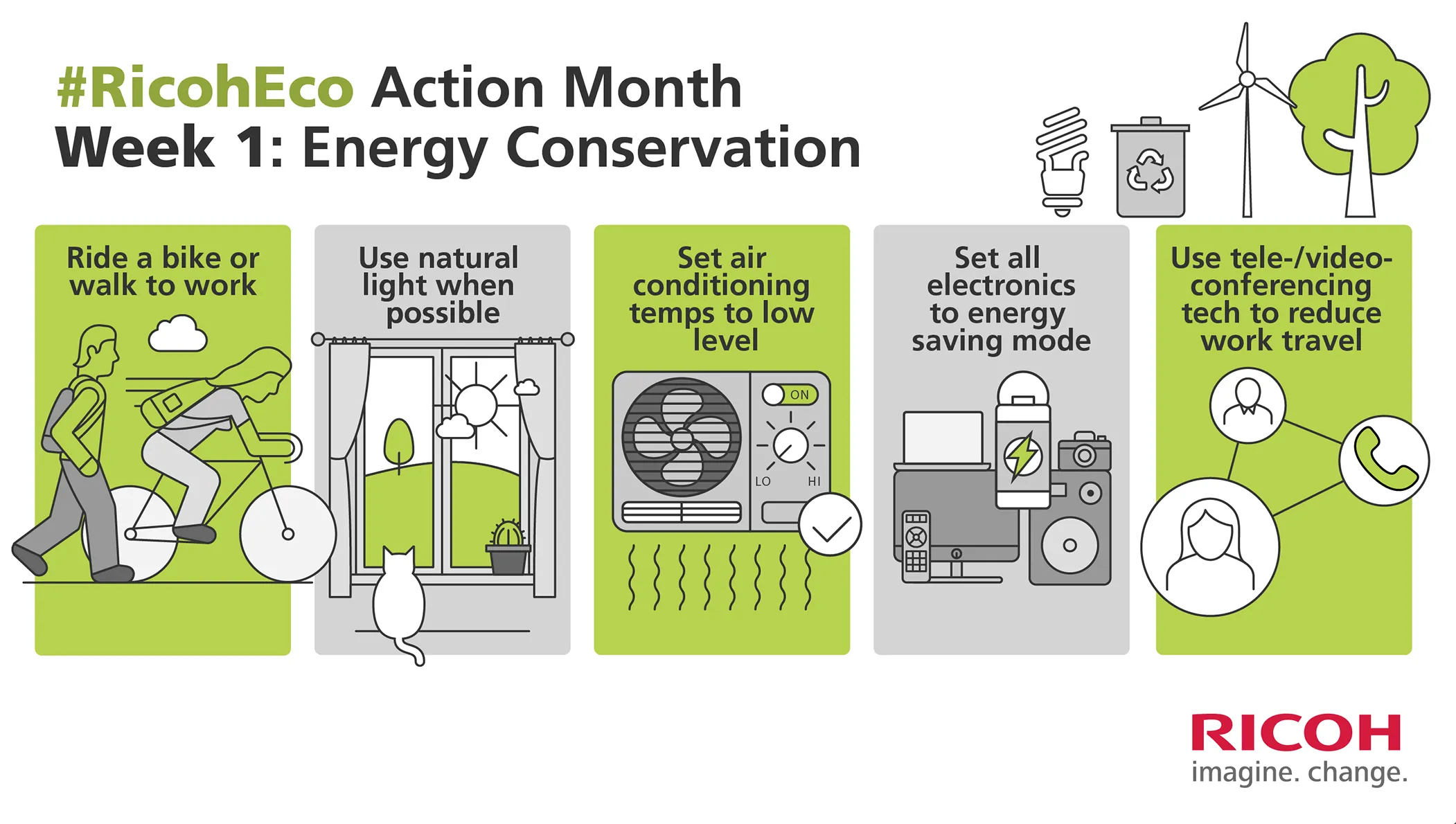 #RicohEco Action Month
Week 1: Energy Conservation

Ride a bike or walk to work

Use natural light when possible

Set air conditioning temps to low level

ON

LO

HI

Set all electronics to energy saving mode

Use tele-/video-conferencing tech to reduce work travel

RICOH
imagine. change.